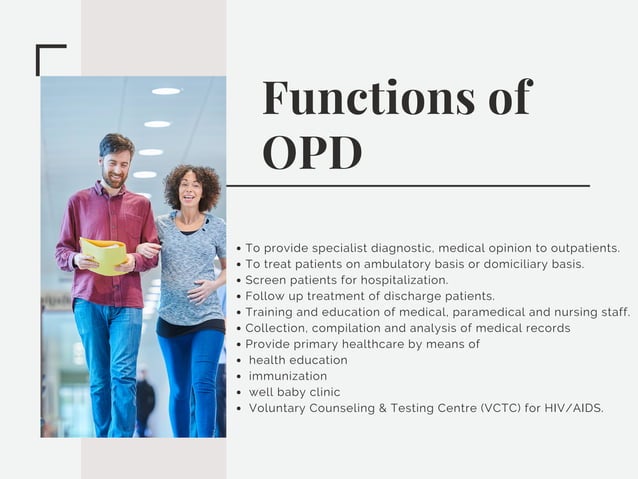 Functions of OPD

• To provide specialist diagnostic, medical opinion to outpatients.
• To treat patients on ambulatory basis or domiciliary basis.
• Screen patients for hospitalization.
• Follow up treatment of discharge patients.
• Training and education of medical, paramedical and nursing staff.
• Collection, compilation and analysis of medical records
• Provide primary healthcare by means of
• health education
• immunization
• well baby clinic
• Voluntary Counseling & Testing Centre (VCTC) for HIV/AIDS.